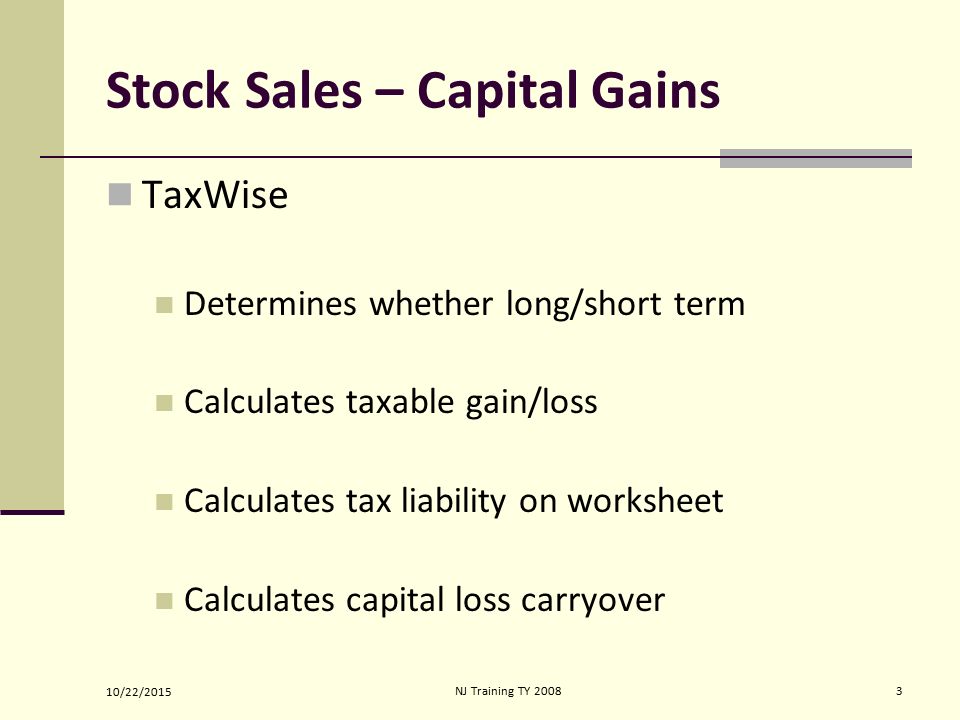 Stock Sales – Capital Gains

TaxWise

Determines whether long/short term

Calculates taxable gain/loss

Calculates tax liability on worksheet

Calculates capital loss carryover

10/22/2015

NJ Training TY 2008

3